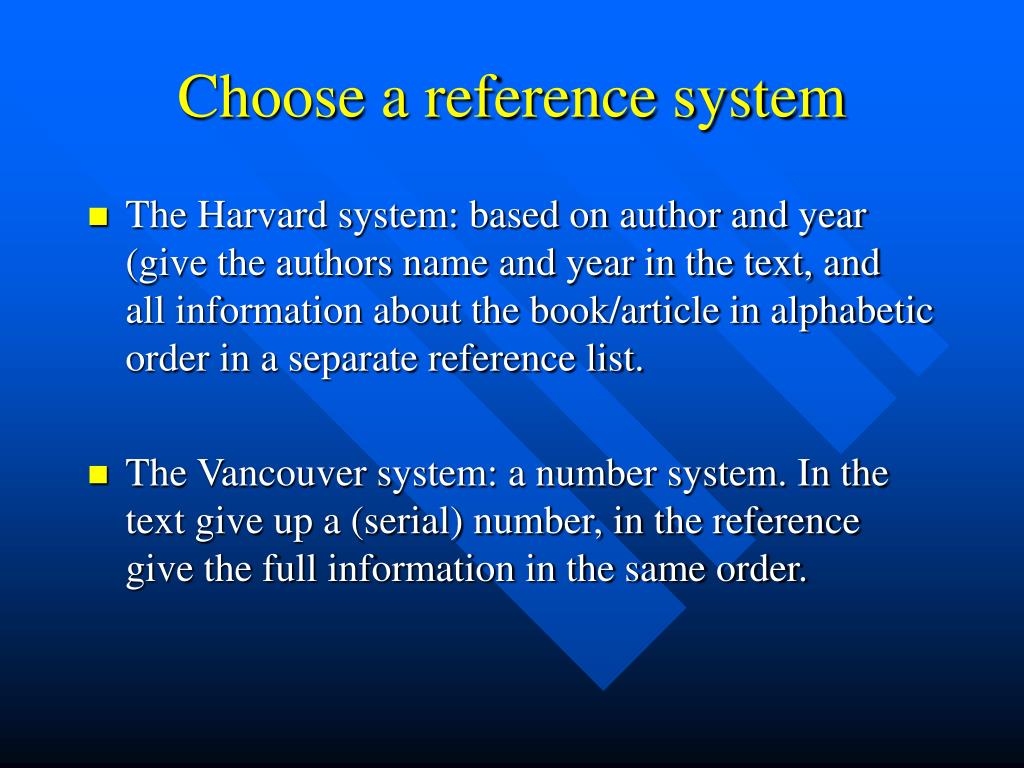 Choose a reference system

The Harvard system: based on author and year (give the authors name and year in the text, and all information about the book/article in alphabetic order in a separate reference list.

The Vancouver system: a number system. In the text give up a (serial) number, in the reference give the full information in the same order.